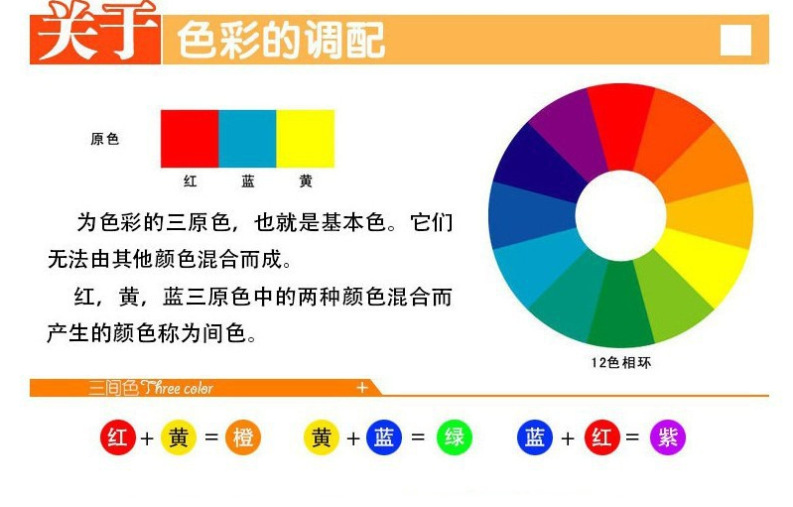 关于 色彩的调配

原色

红 蓝 黄

为色彩的三原色，也就是基本色。它们无法由其他颜色混合而成。

红，黄，蓝三原色中的两种颜色混合而产生的颜色称为间色。

12色相环

三间色 Three color +

红 + 黄 = 橙  黄 + 蓝 = 绿  蓝 + 红 = 紫